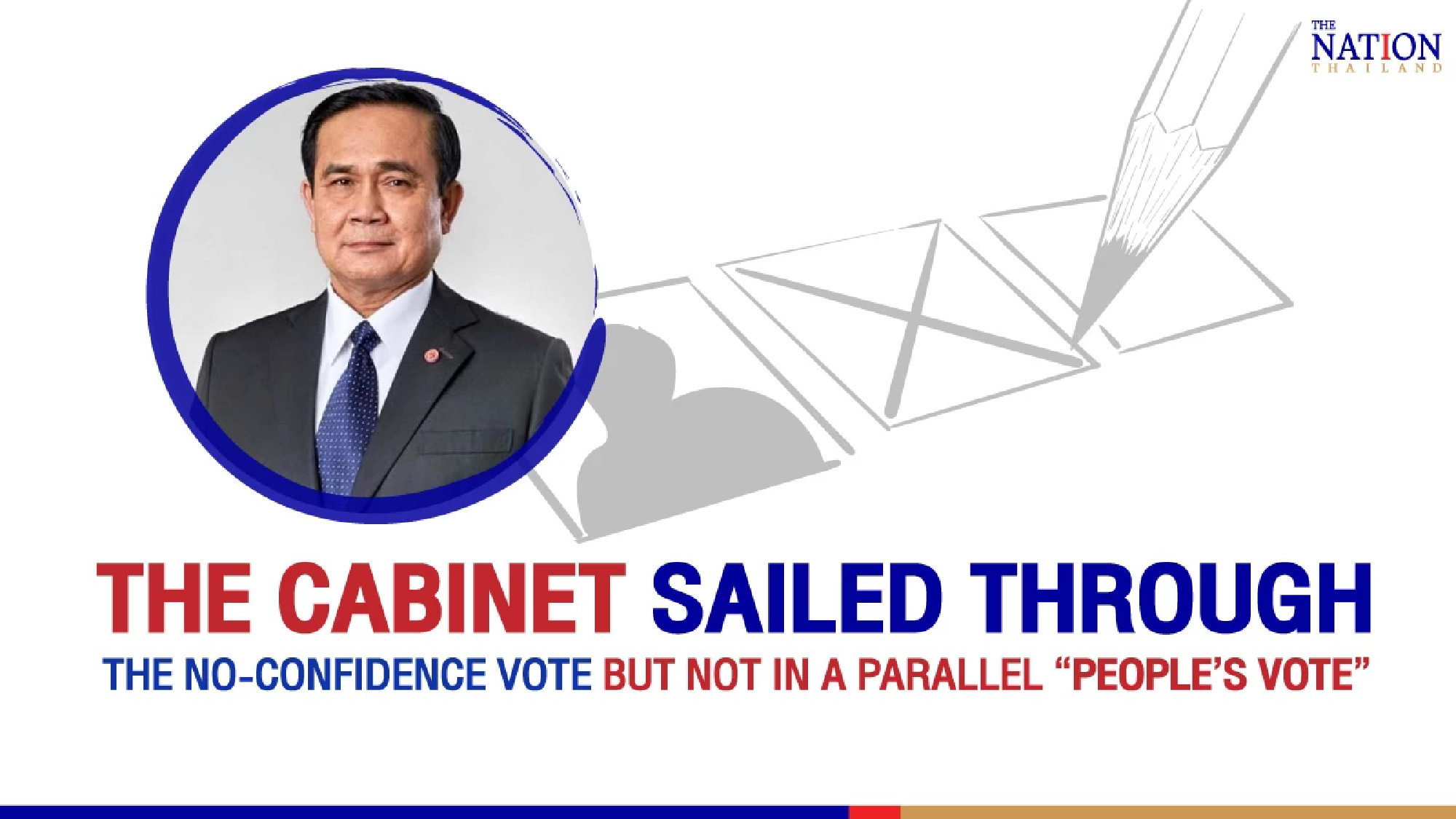 THE NATION THAILAND

THE CABINET SAILED THROUGH

THE NO-CONFIDENCE VOTE BUT NOT IN A PARALLEL "PEOPLE'S VOTE"